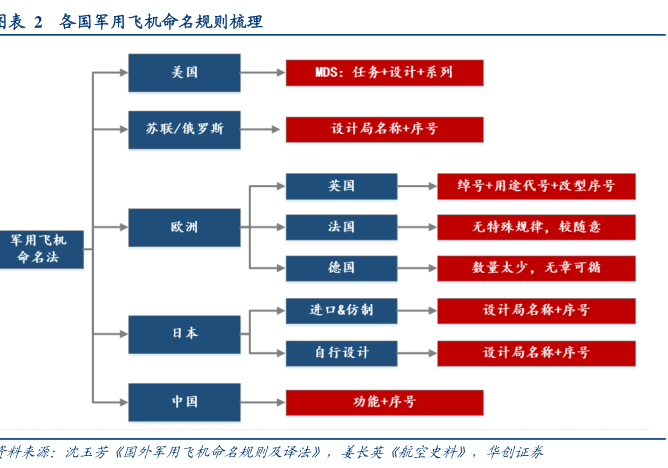 图表 2　各国军用飞机命名规则梳理

军用飞机命名法

美国
MDS：任务+设计+系列

苏联/俄罗斯
设计局名称+序号

欧洲
英国
绰号+用途代号+改型序号
法国
无特殊规律，较随意
德国
数量太少，无章可循

日本
进口&仿制
设计局名称+序号
自行设计
设计局名称+序号

中国
功能+序号

资料来源：沈玉芳《国外军用飞机命名规则及译法》，姜长英《航空史料》，华创证券